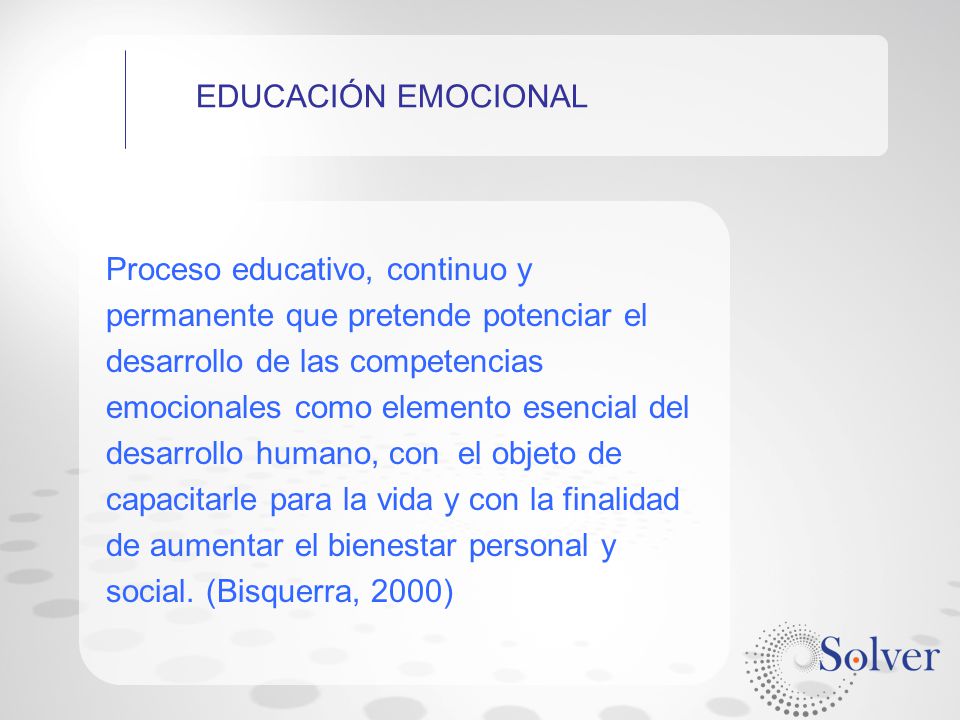 EDUCACIÓN EMOCIONAL

Proceso educativo, continuo y permanente que pretende potenciar el desarrollo de las competencias emocionales como elemento esencial del desarrollo humano, con el objeto de capacitarle para la vida y con la finalidad de aumentar el bienestar personal y social. (Bisquerra, 2000)

Solver